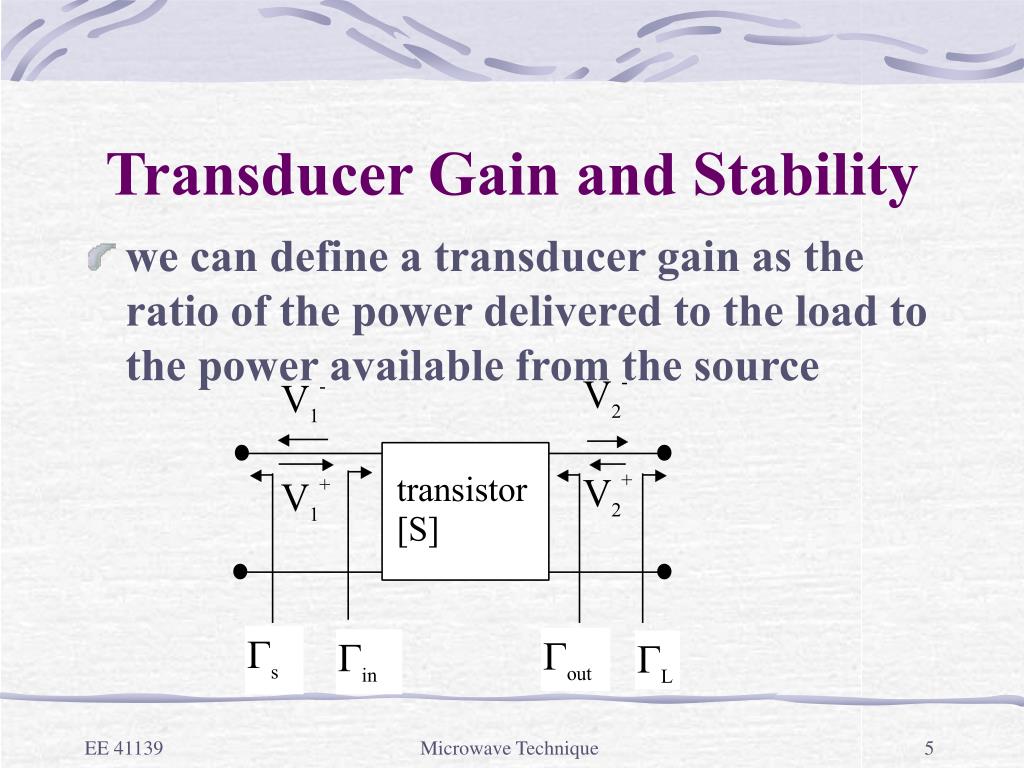 Transducer Gain and Stability

we can define a transducer gain as the ratio of the power delivered to the load to the power available from the source

$V_1^-$

$V_2^-$

$V_1^+$

transistor [S]

$V_2^+$

$\Gamma_s$

$\Gamma_{in}$

$\Gamma_{out}$

$\Gamma_L$

EE 41139

Microwave Technique

5